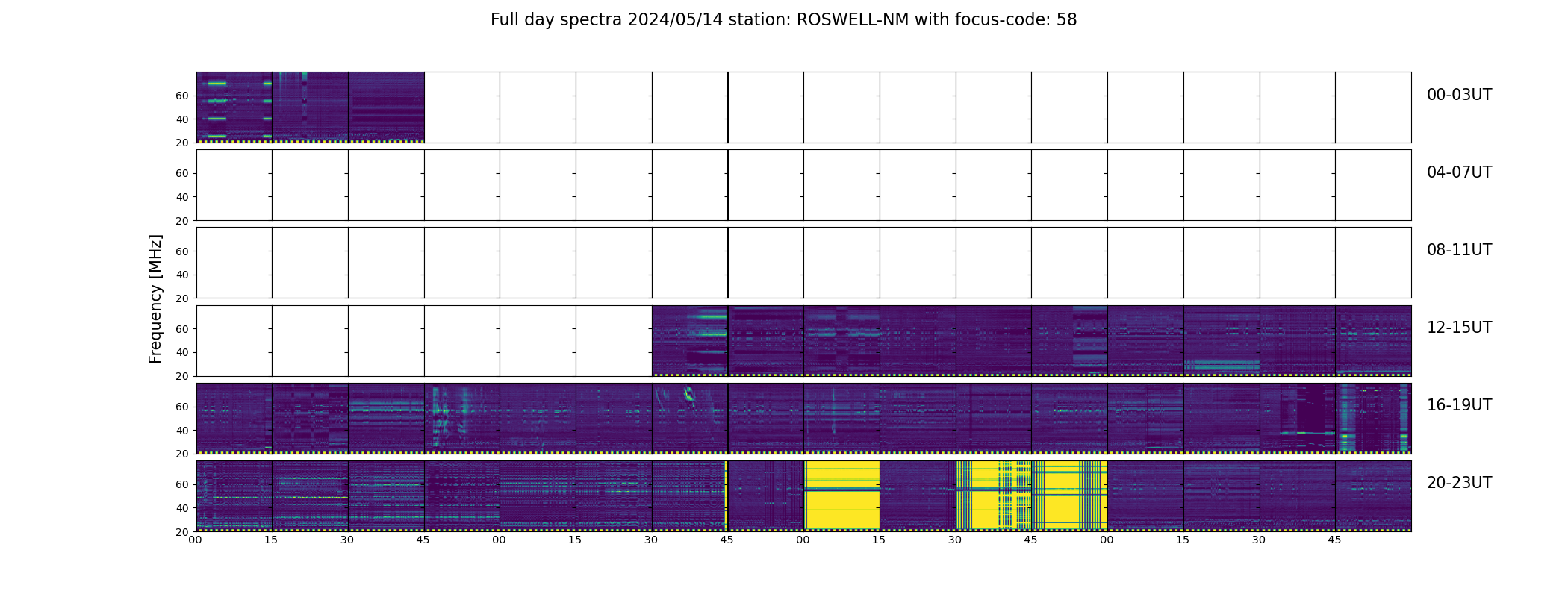 Full day spectra 2024/05/14 station: ROSWELL-NM with focus-code: 58

Frequency [MHz]

60
40
20
00-03UT

60
40
20
04-07UT

60
40
20
08-11UT

60
40
20
12-15UT

60
40
20
16-19UT

60
40
20
20-23UT

00 15 30 45 00 15 30 45 00 15 30 45 00 15 30 45